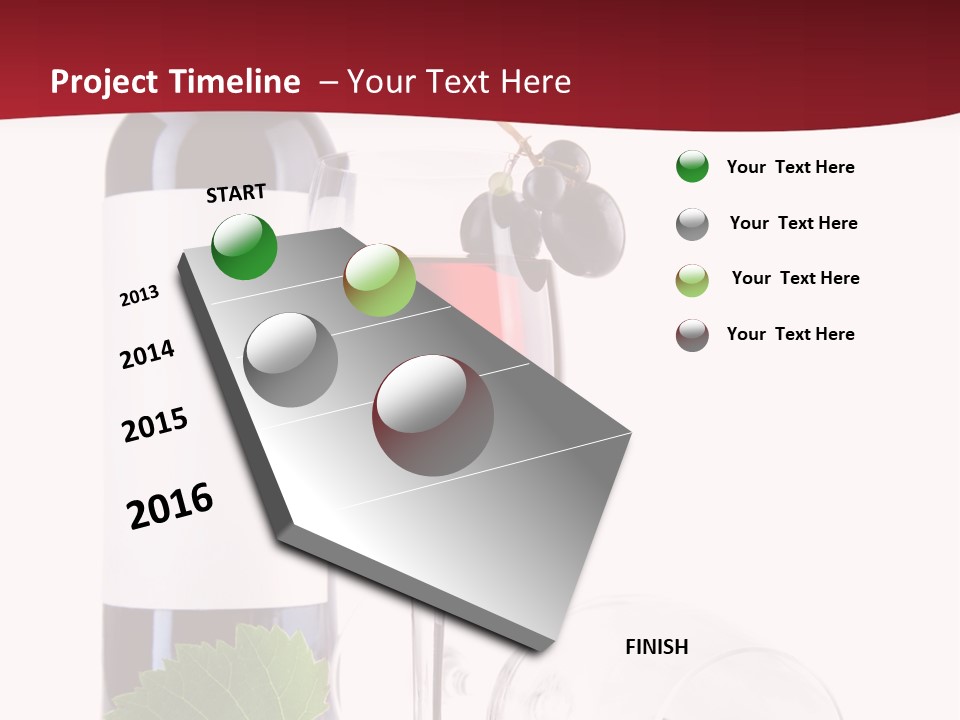 Project Timeline – Your Text Here

START

2013

2014

2015

2016

FINISH

Your Text Here

Your Text Here

Your Text Here

Your Text Here